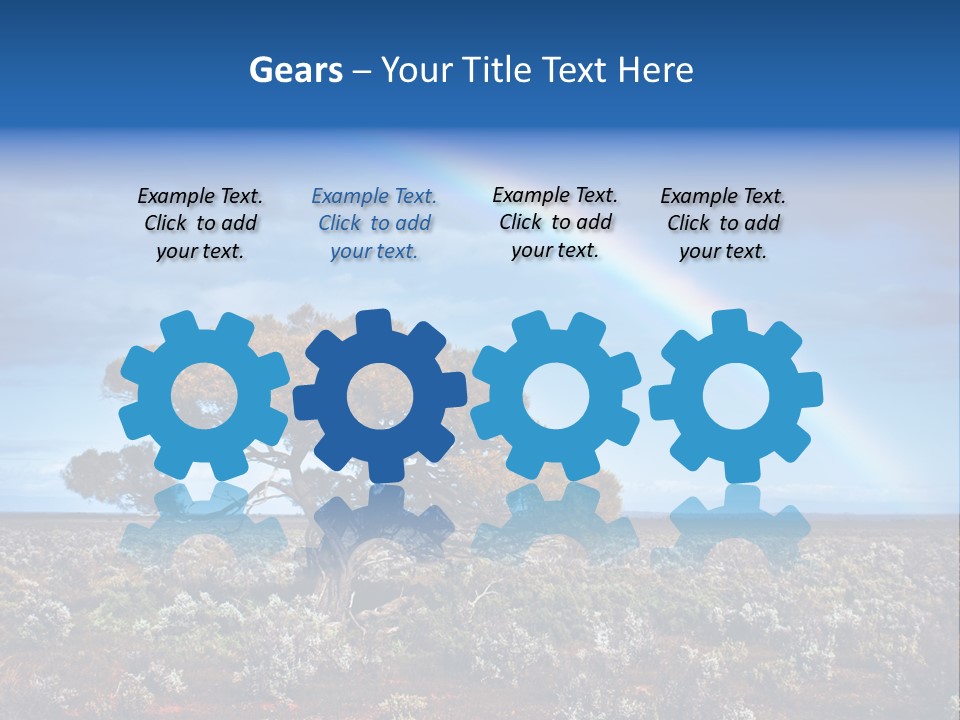 Gears – Your Title Text Here

Example Text. Click to add your text.

Example Text. Click to add your text.

Example Text. Click to add your text.

Example Text. Click to add your text.